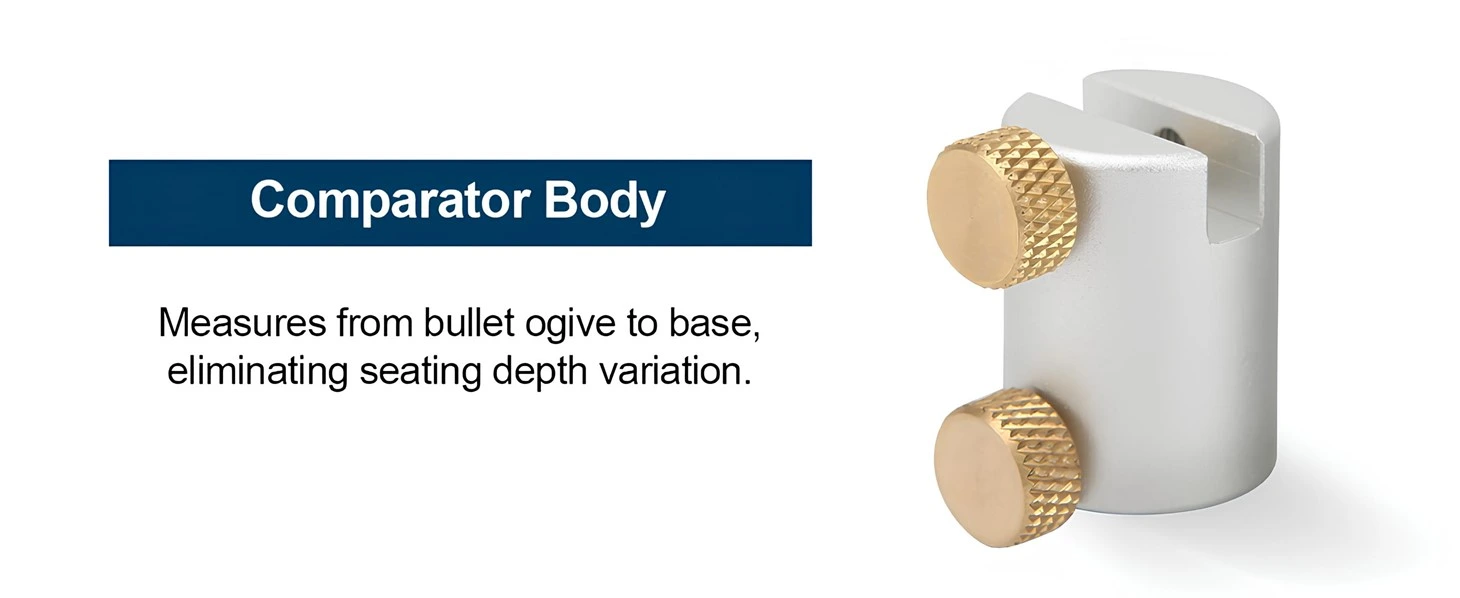 Comparator Body

Measures from bullet ogive to base, eliminating seating depth variation.